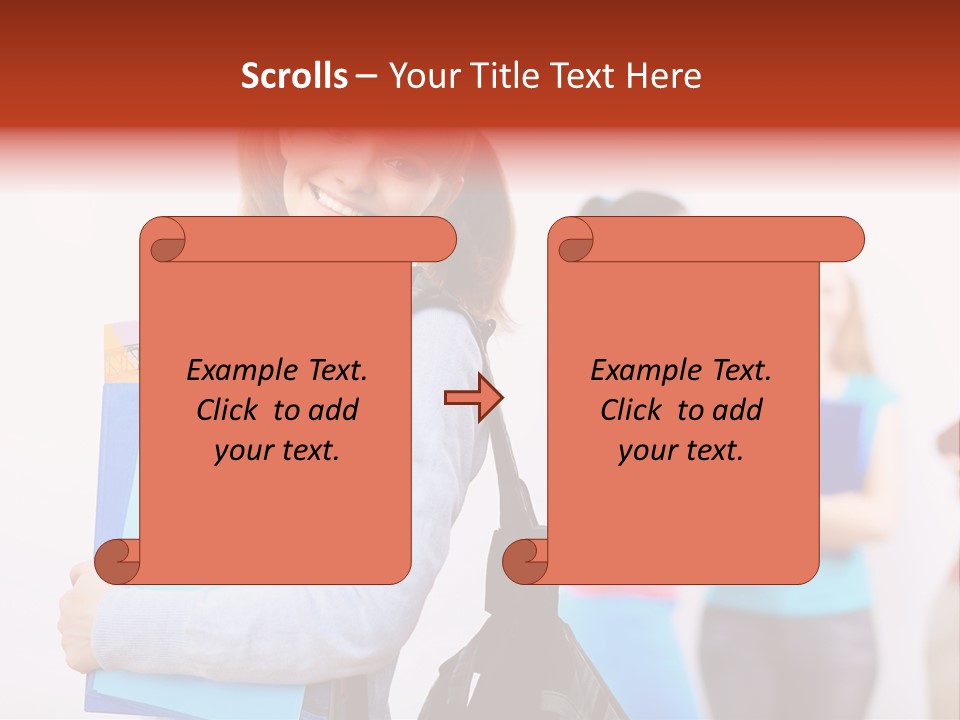 Scrolls – Your Title Text Here

Example Text. Click to add your text.

Example Text. Click to add your text.